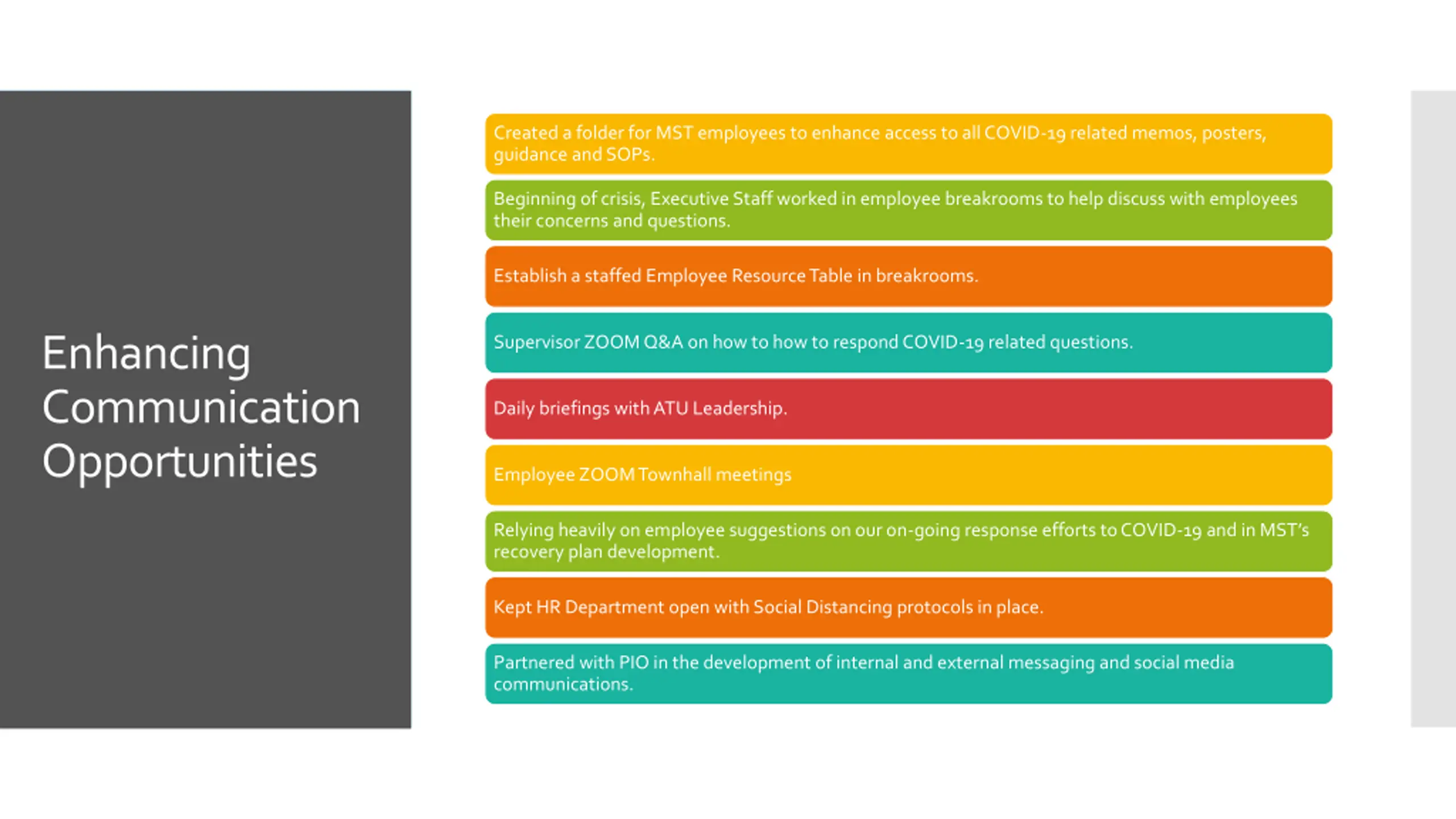 Enhancing Communication Opportunities

Created a folder for MST employees to enhance access to all COVID-19 related memos, posters, guidance and SOPs.

Beginning of crisis, Executive Staff worked in employee breakrooms to help discuss with employees their concerns and questions.

Establish a staffed Employee Resource Table in breakrooms.

Supervisor ZOOM Q&A on how to how to respond COVID-19 related questions.

Daily briefings with ATU Leadership.

Employee ZOOM Townhall meetings

Relying heavily on employee suggestions on our on-going response efforts to COVID-19 and in MST's recovery plan development.

Kept HR Department open with Social Distancing protocols in place.

Partnered with PIO in the development of internal and external messaging and social media communications.